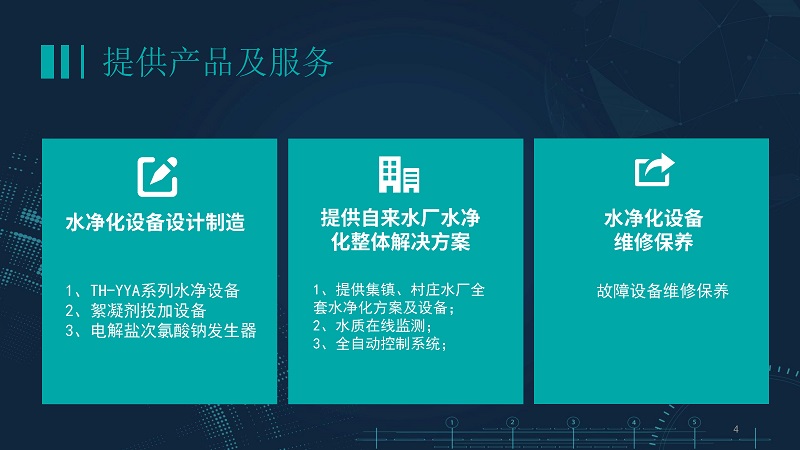 提供产品及服务

水净化设备设计制造

1、TH-YYA系列水净设备
2、絮凝剂投加设备
3、电解盐次氯酸钠发生器

提供自来水厂水净化整体解决方案

1、提供集镇、村庄水厂全套水净化方案及设备；
2、水质在线监测；
3、全自动控制系统；

水净化设备维修保养

故障设备维修保养

1 2 3 4 5

4